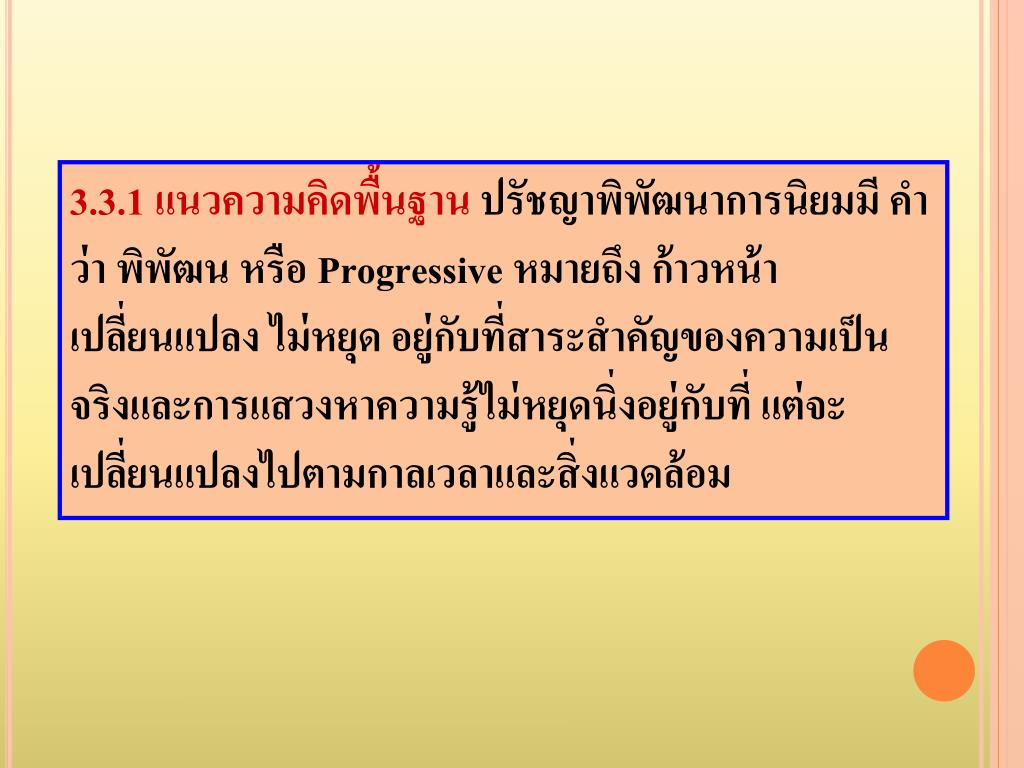 3.3.1 แนวความคิดพื้นฐาน ปรัชญาพิพัฒนาการนิยมมี คำว่า พิพัฒน หรือ Progressive หมายถึง ก้าวหน้า เปลี่ยนแปลง ไม่หยุด อยู่กับที่สาระสำคัญของความเป็นจริงและการแสวงหาความรู้ไม่หยุดนิ่งอยู่กับที่ แต่จะเปลี่ยนแปลงไปตามกาลเวลาและสิ่งแวดล้อม